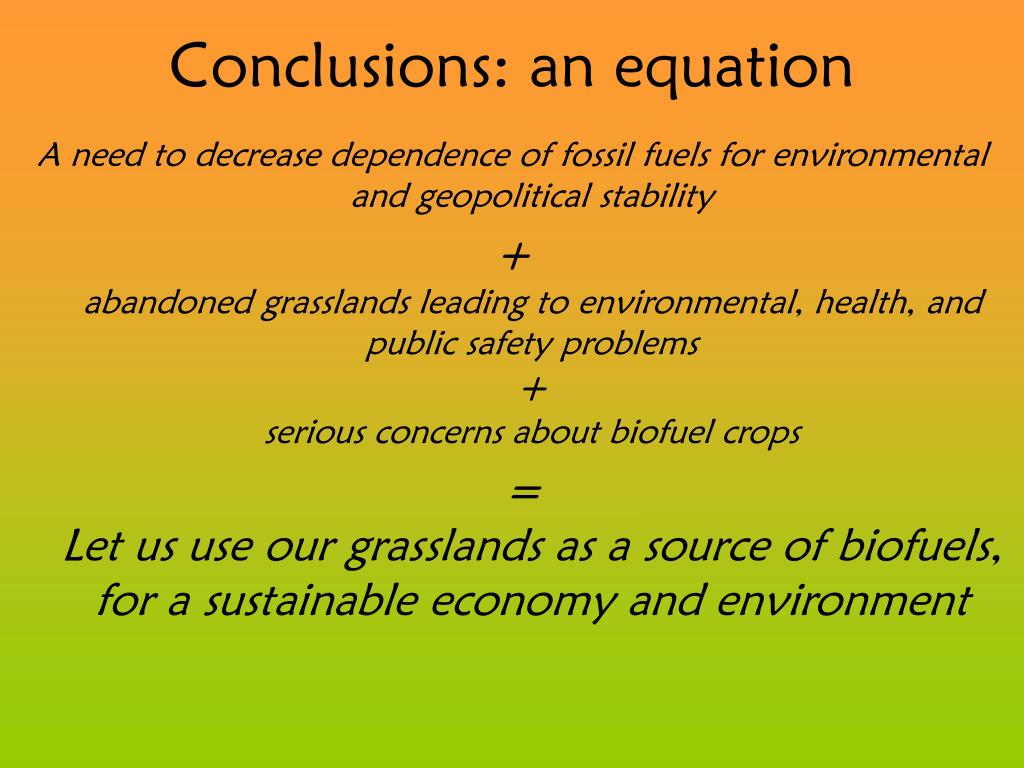 Conclusions: an equation

A need to decrease dependence of fossil fuels for environmental and geopolitical stability

+

abandoned grasslands leading to environmental, health, and public safety problems

+

serious concerns about biofuel crops

=

Let us use our grasslands as a source of biofuels, for a sustainable economy and environment